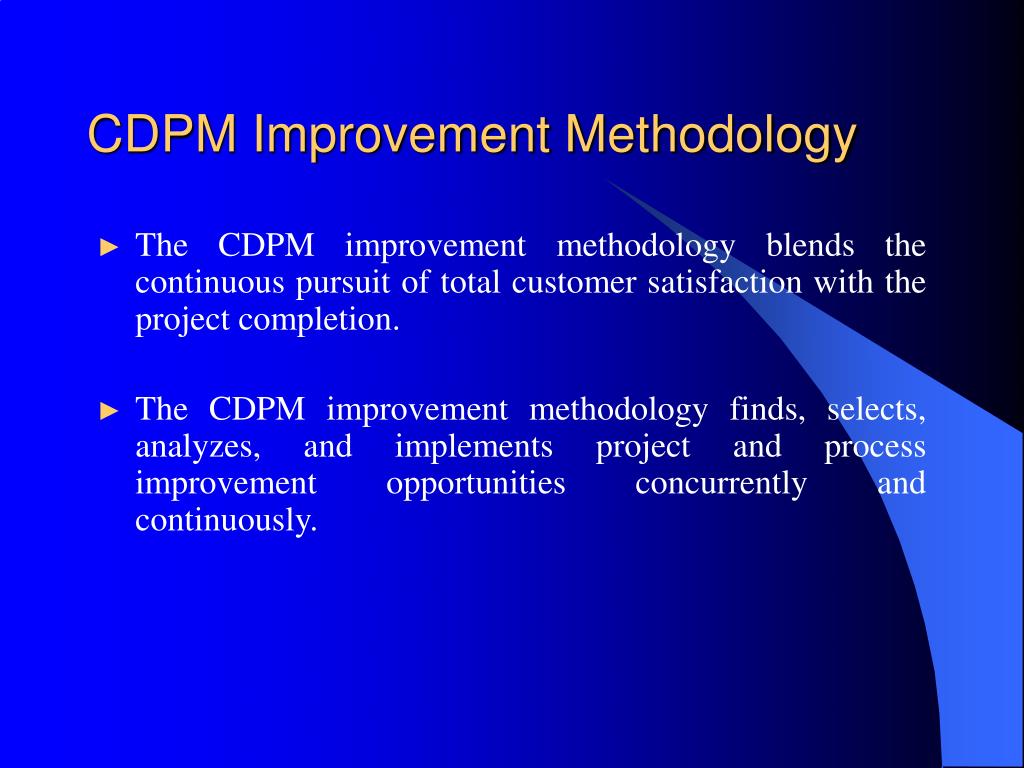 CDPM Improvement Methodology

► The CDPM improvement methodology blends the continuous pursuit of total customer satisfaction with the project completion.

► The CDPM improvement methodology finds, selects, analyzes, and implements project and process improvement opportunities concurrently and continuously.